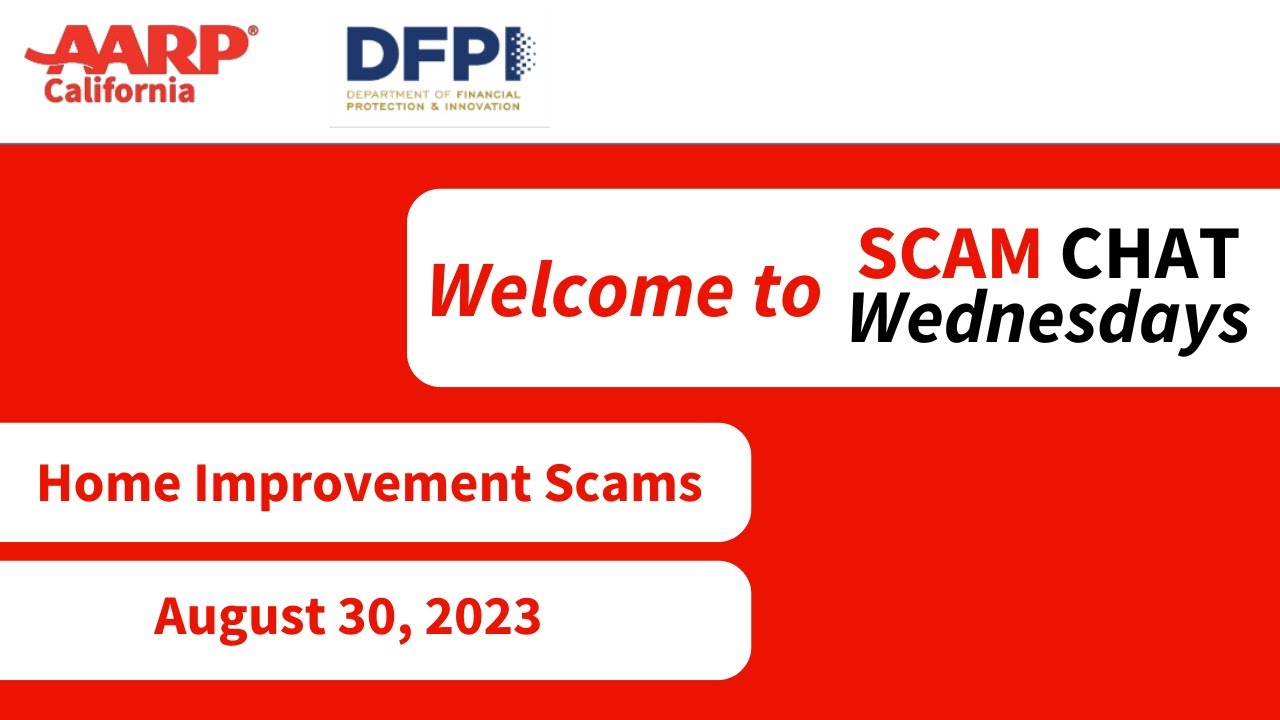 AARP®
California

DFPI
DEPARTMENT OF FINANCIAL PROTECTION & INNOVATION

Welcome to SCAM CHAT Wednesdays

Home Improvement Scams

August 30, 2023